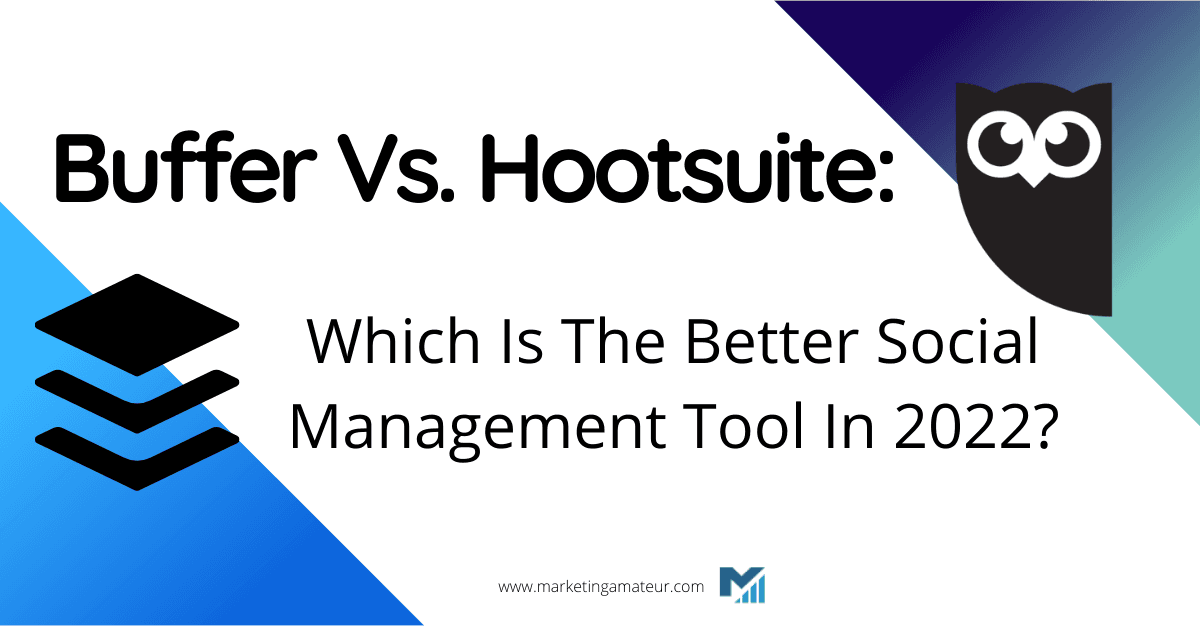 Buffer Vs. Hootsuite:

Which Is The Better Social Management Tool In 2022?

www.marketingamateur.com